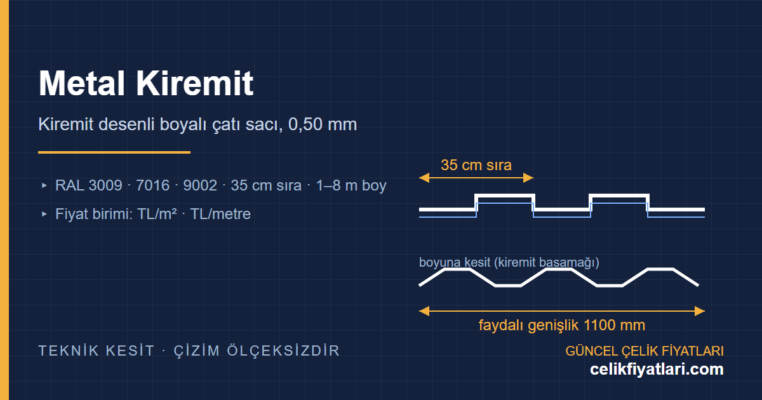 Metal Kiremit

Kiremit desenli boyalı çatı sacı, 0,50 mm

▸ RAL 3009 · 7016 · 9002 · 35 cm sıra · 1–8 m boy

▸ Fiyat birimi: TL/m² · TL/metre

35 cm sıra

boyuna kesit (kiremit basamağı)

faydalı genişlik 1100 mm

TEKNİK KESİT · ÇİZİM ÖLÇEKSİZDİR

GÜNCEL ÇELİK FİYATLARI
celikfiyatlari.com